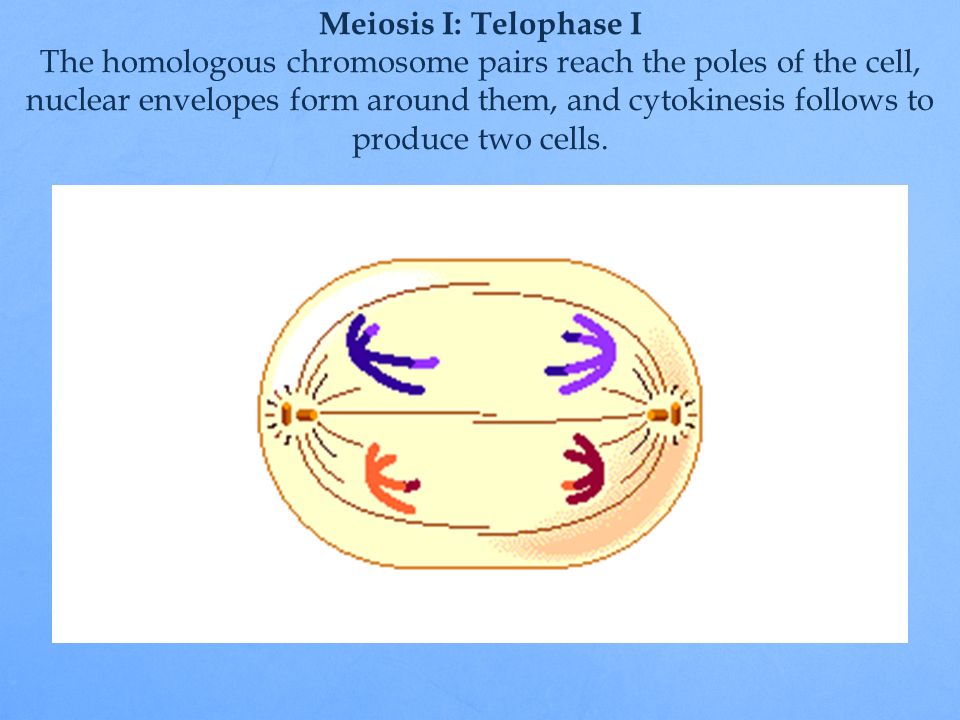 Meiosis I: Telophase I
The homologous chromosome pairs reach the poles of the cell, nuclear envelopes form around them, and cytokinesis follows to produce two cells.